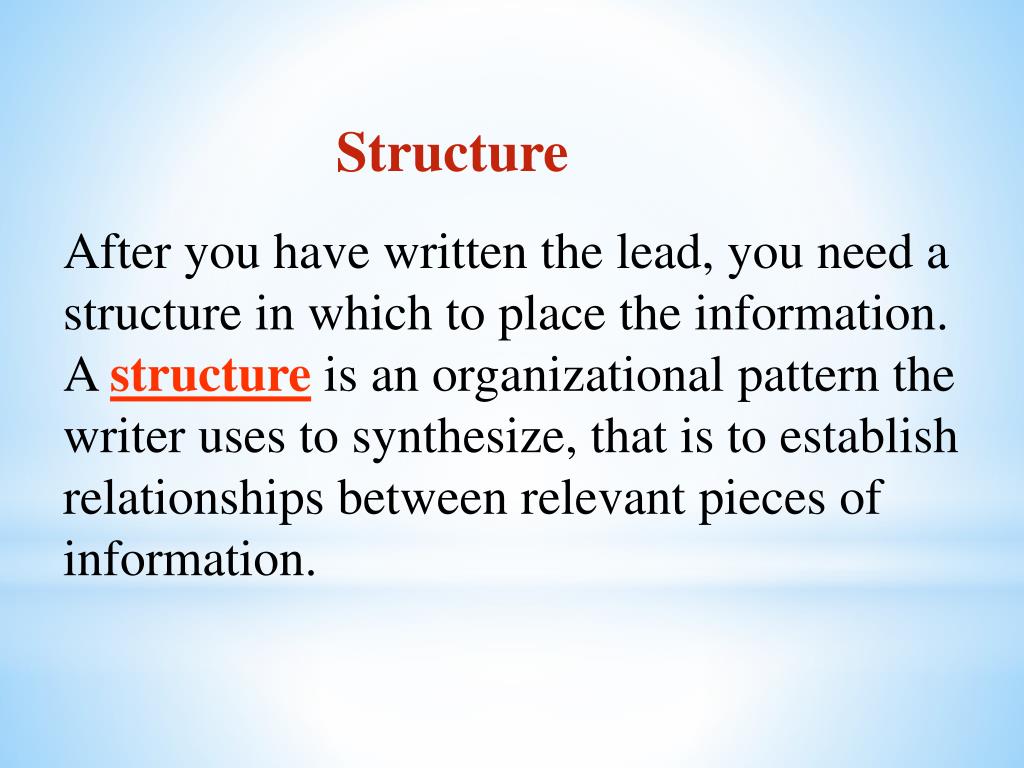 Structure

After you have written the lead, you need a structure in which to place the information. A structure is an organizational pattern the writer uses to synthesize, that is to establish relationships between relevant pieces of information.